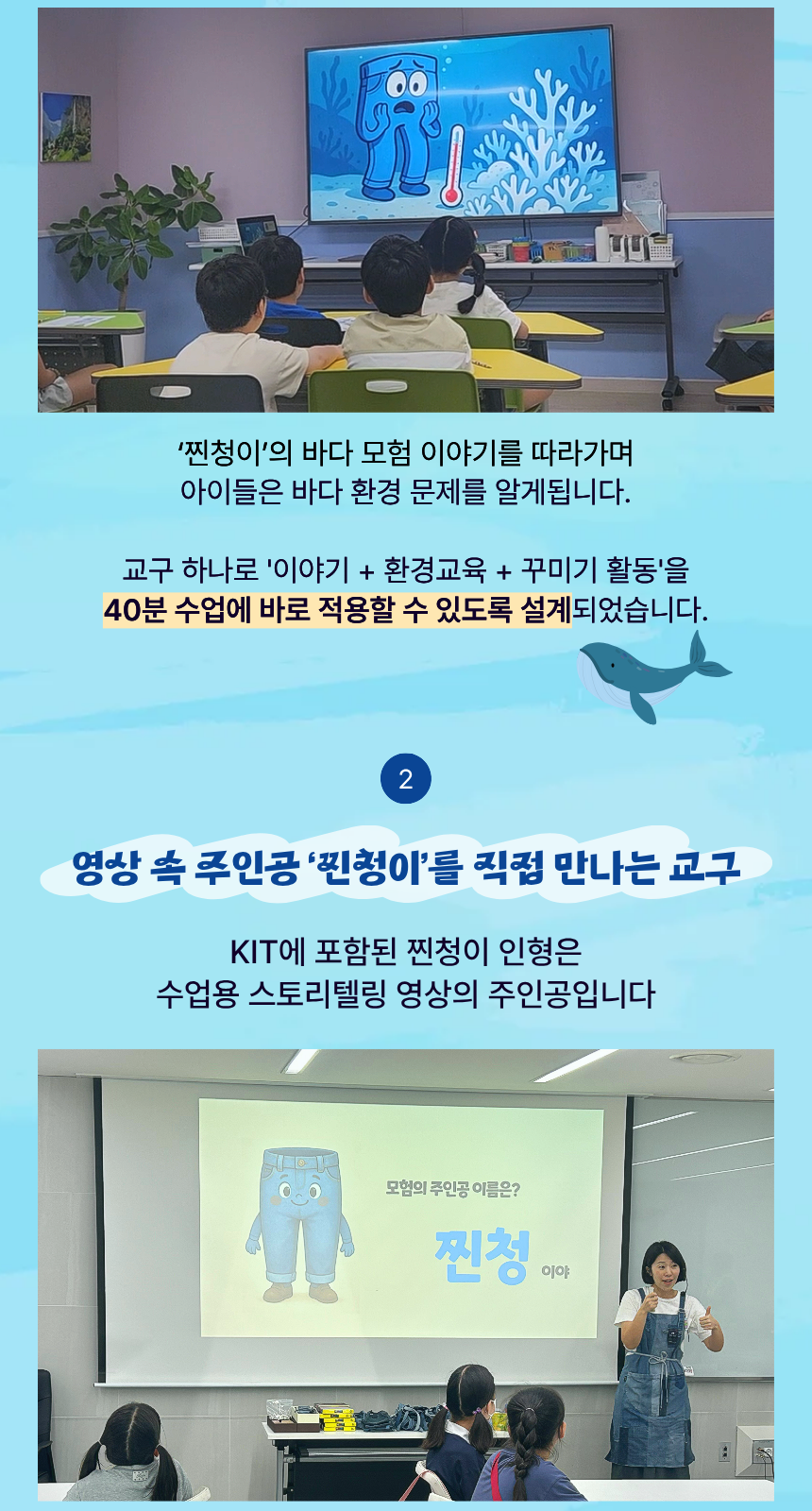 ‘찐청이’의 바다 모험 이야기를 따라가며
아이들은 바다 환경 문제를 알게됩니다.

교구 하나로 '이야기 + 환경교육 + 꾸미기 활동'을
40분 수업에 바로 적용할 수 있도록 설계되었습니다.

2

영상 속 주인공 ‘찐청이’를 직접 만나는 교구

KIT에 포함된 찐청이 인형은
수업용 스토리텔링 영상의 주인공입니다

모험의 주인공 이름은?

찐청 이야